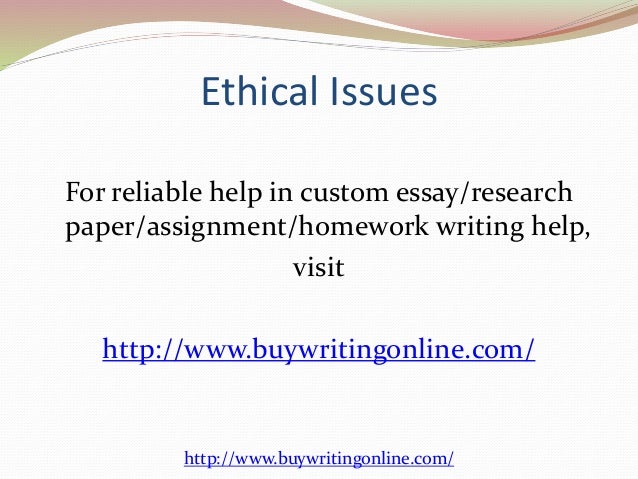 Ethical Issues

For reliable help in custom essay/research paper/assignment/homework writing help, visit

http://www.buywritingonline.com/

http://www.buywritingonline.com/